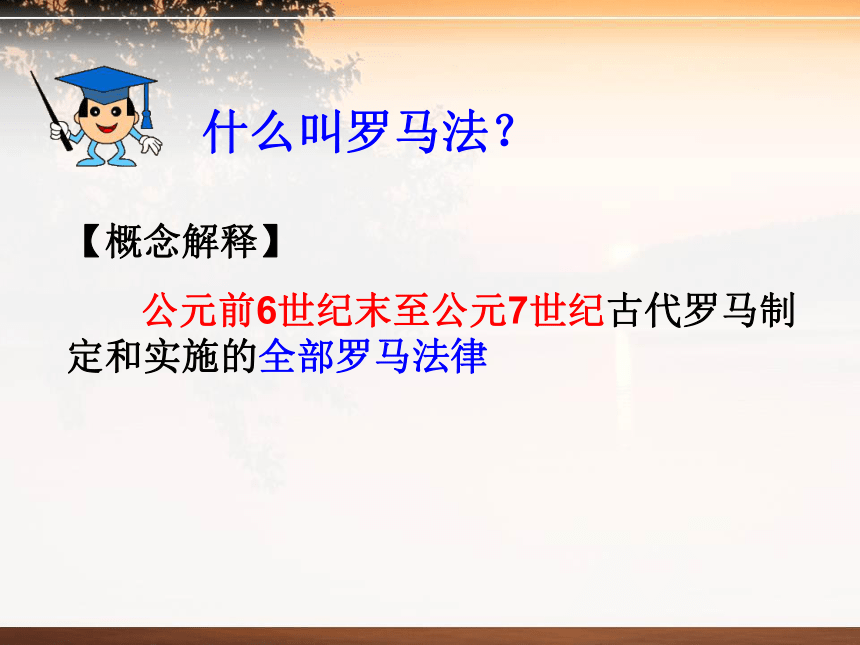 什么叫罗马法？

【概念解释】

公元前6世纪末至公元7世纪古代罗马制定和实施的全部罗马法律